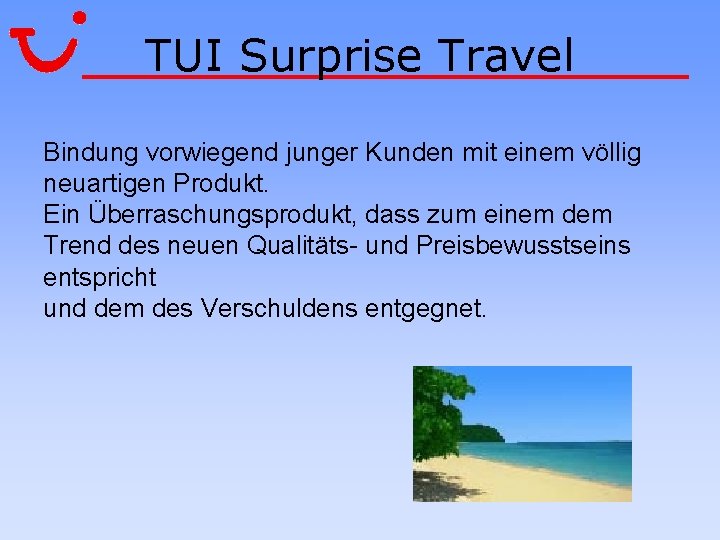 TUI Surprise Travel

Bindung vorwiegend junger Kunden mit einem völlig neuartigen Produkt.
Ein Überraschungsprodukt, dass zum einem dem Trend des neuen Qualitäts- und Preisbewusstseins entspricht
und dem des Verschuldens entgegnet.